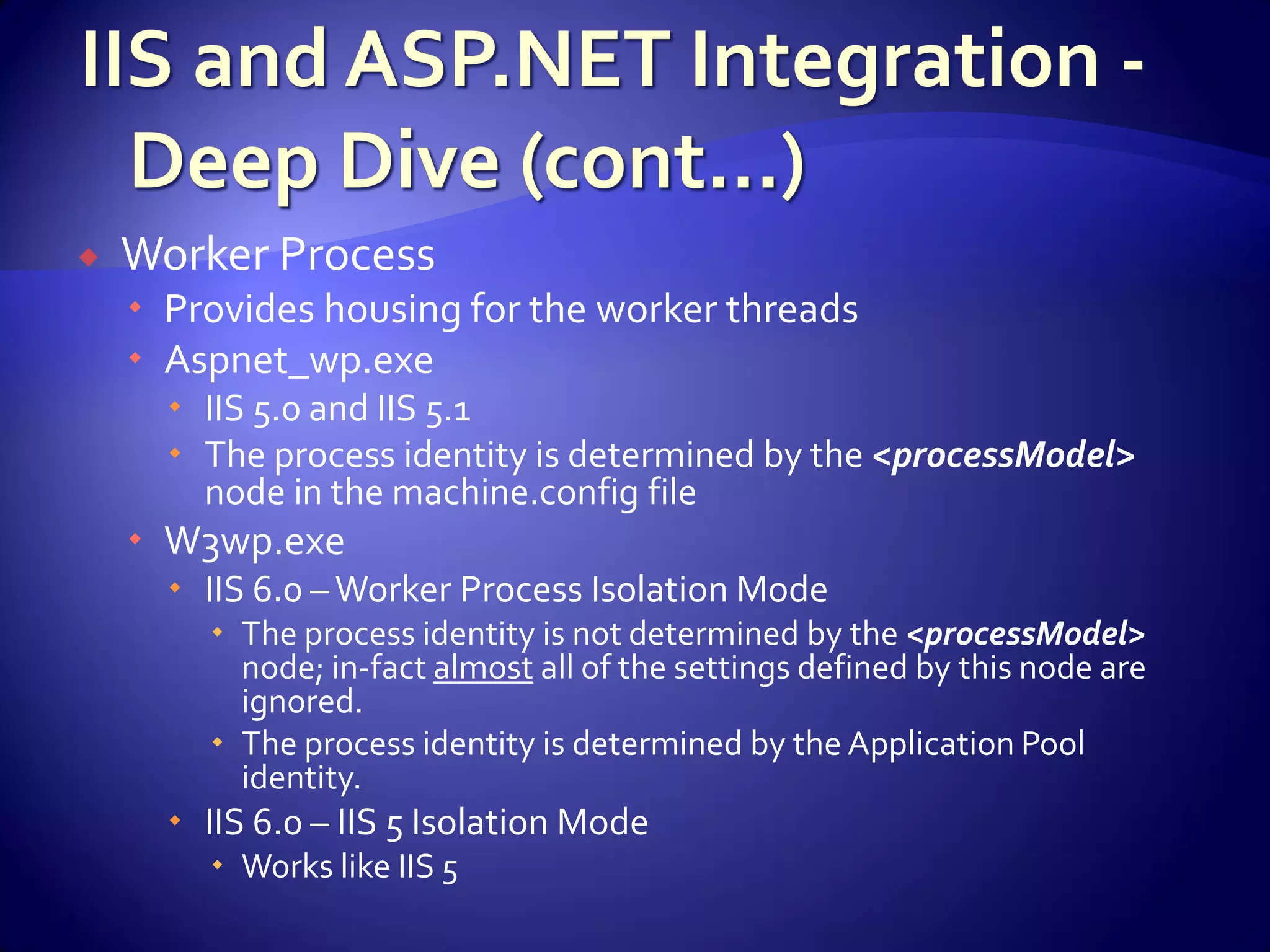 IIS and ASP.NET Integration - Deep Dive (cont…)

Worker Process

Provides housing for the worker threads

Aspnet_wp.exe

IIS 5.0 and IIS 5.1

The process identity is determined by the <processModel> node in the machine.config file

W3wp.exe

IIS 6.0 – Worker Process Isolation Mode

The process identity is not determined by the <processModel> node; in-fact almost all of the settings defined by this node are ignored.

The process identity is determined by the Application Pool identity.

IIS 6.0 – IIS 5 Isolation Mode

Works like IIS 5